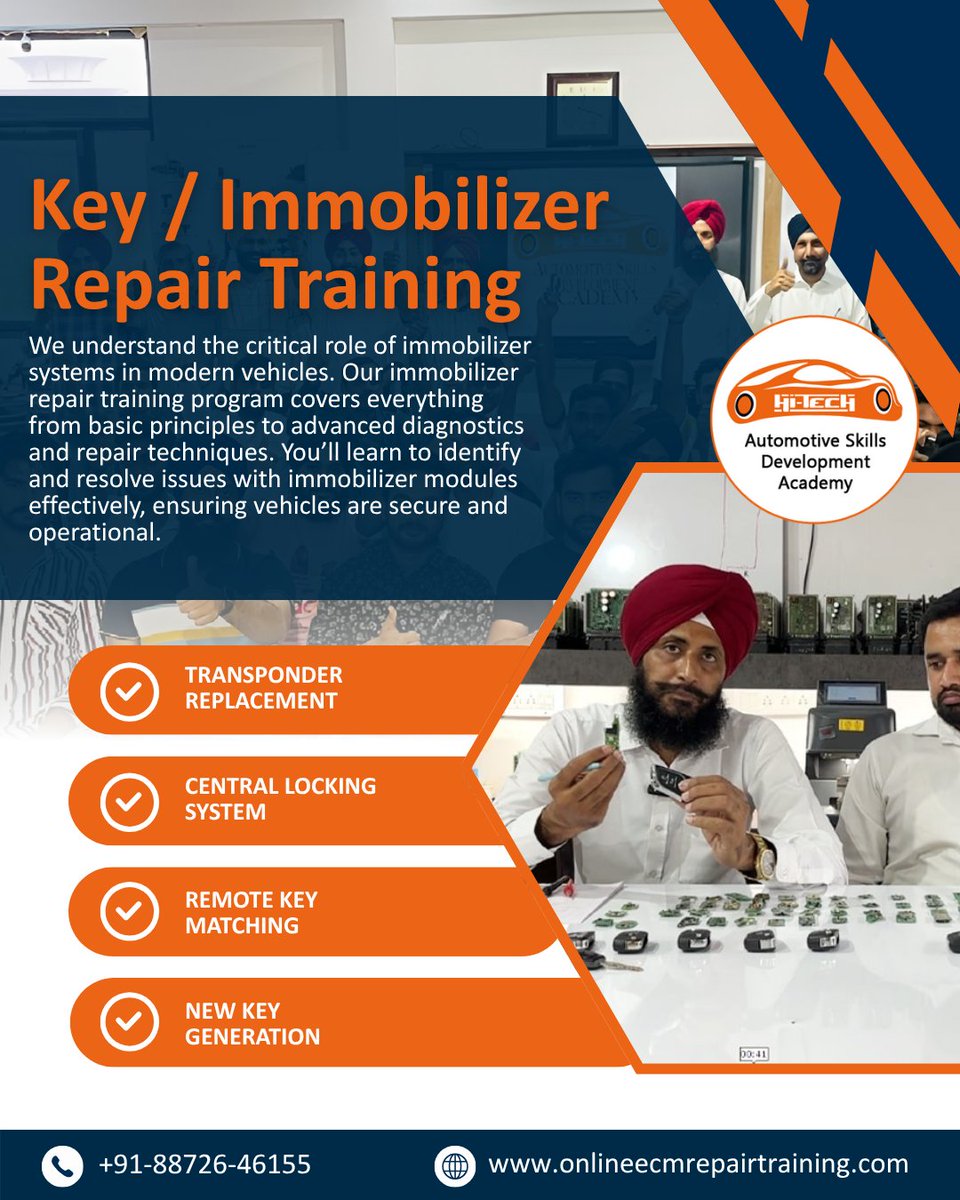 Key / Immobilizer Repair Training

We understand the critical role of immobilizer systems in modern vehicles. Our immobilizer repair training program covers everything from basic principles to advanced diagnostics and repair techniques. You'll learn to identify and resolve issues with immobilizer modules effectively, ensuring vehicles are secure and operational.

Hi-Tech
Automotive Skills Development Academy

TRANSPONDER REPLACEMENT

CENTRAL LOCKING SYSTEM

REMOTE KEY MATCHING

NEW KEY GENERATION

00:41

+91-88726-46155

www.onlineecmrepairtraining.com